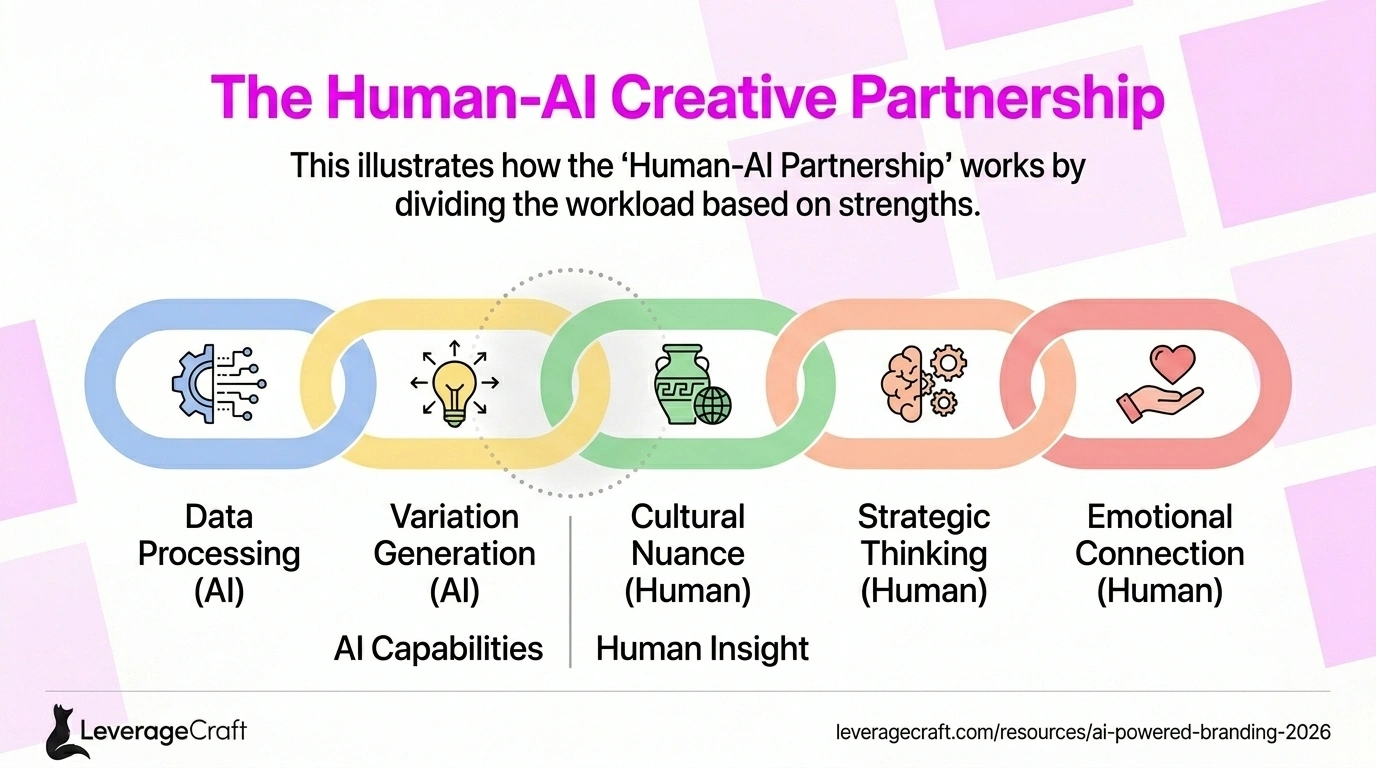 The Human-AI Creative Partnership

This illustrates how the ‘Human-AI Partnership’ works by dividing the workload based on strengths.

Data Processing (AI)

Variation Generation (AI)

Cultural Nuance (Human)

Strategic Thinking (Human)

Emotional Connection (Human)

AI Capabilities

Human Insight

LeverageCraft

leveragecraft.com/resources/ai-powered-branding-2026